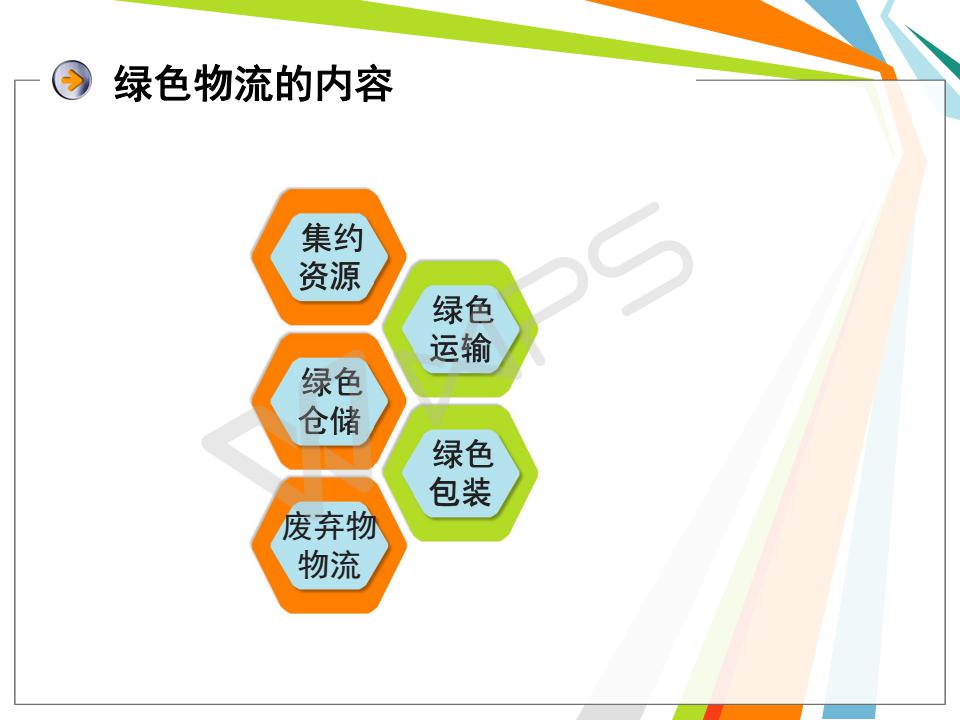 绿色物流的内容

集约资源

绿色运输

绿色仓储

绿色包装

废弃物物流

WPS